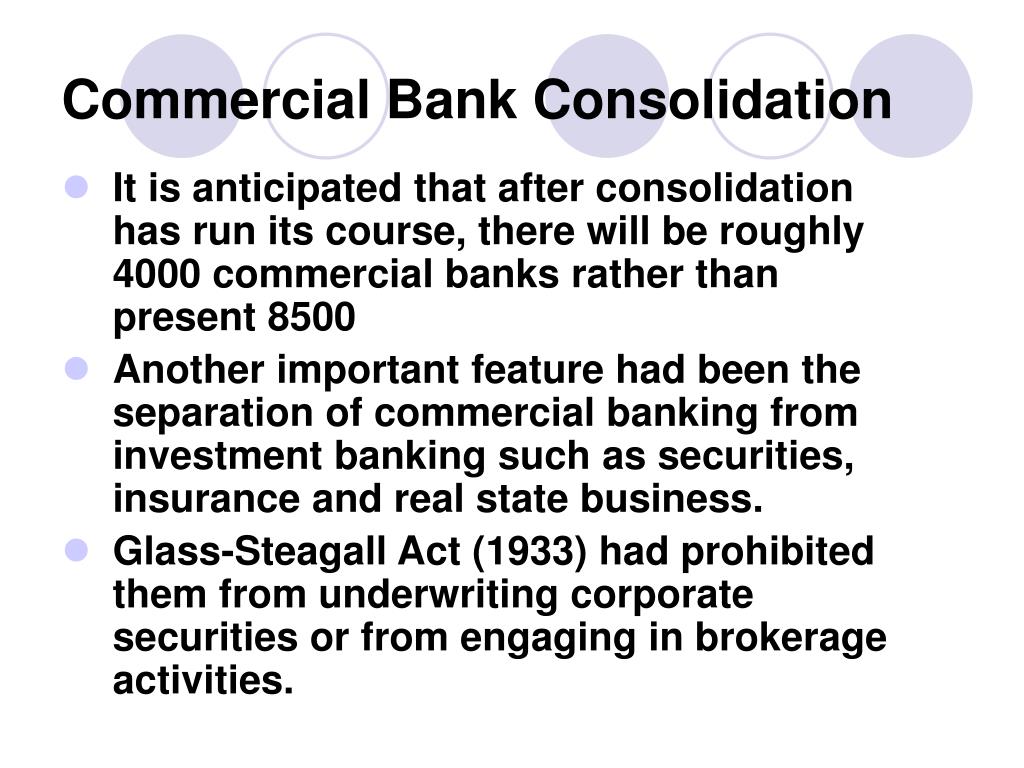 Commercial Bank Consolidation

- It is anticipated that after consolidation has run its course, there will be roughly 4000 commercial banks rather than present 8500
- Another important feature had been the separation of commercial banking from investment banking such as securities, insurance and real state business.
- Glass-Steagall Act (1933) had prohibited them from underwriting corporate securities or from engaging in brokerage activities.